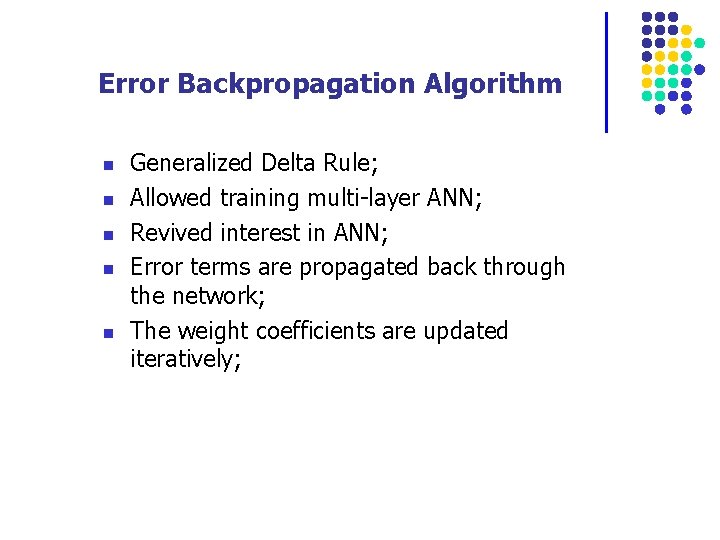 Error Backpropagation Algorithm

- Generalized Delta Rule;
- Allowed training multi-layer ANN;
- Revived interest in ANN;
- Error terms are propagated back through the network;
- The weight coefficients are updated iteratively;